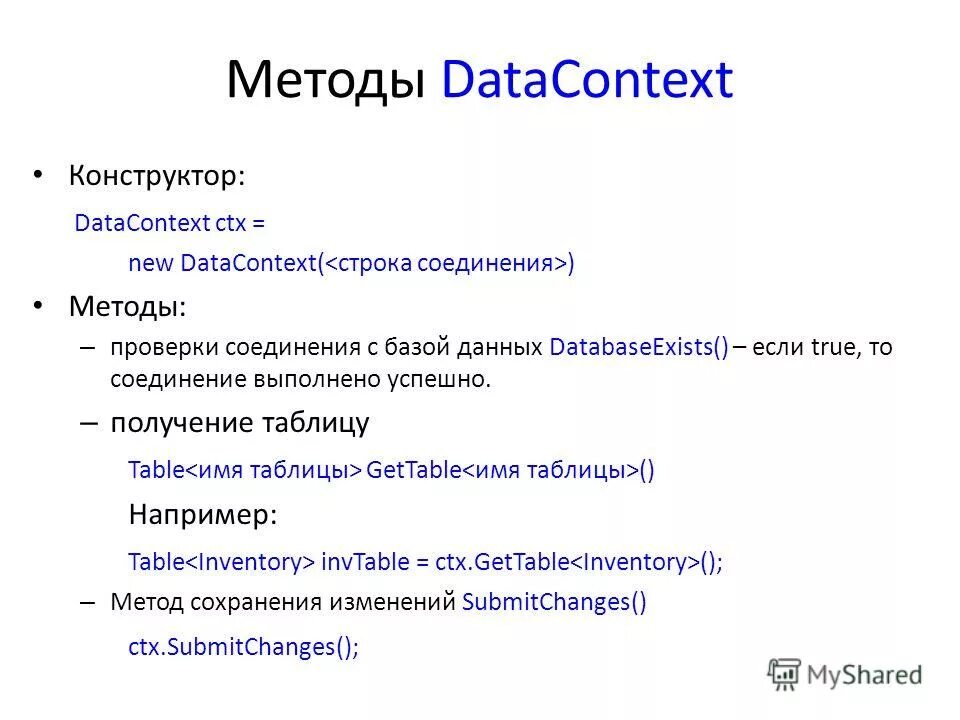 Методы DataContext

• Конструктор:

DataContext ctx =

new DataContext(<строка соединения>)

• Методы:

– проверки соединения с базой данных DatabaseExists() – если true, то соединение выполнено успешно.

– получение таблицу

Table<имя таблицы> GetTable<имя таблицы>()

Например:

Table<Inventory> invTable = ctx.GetTable<Inventory>();

– Метод сохранения изменений SubmitChanges()

ctx.SubmitChanges();

MyShared